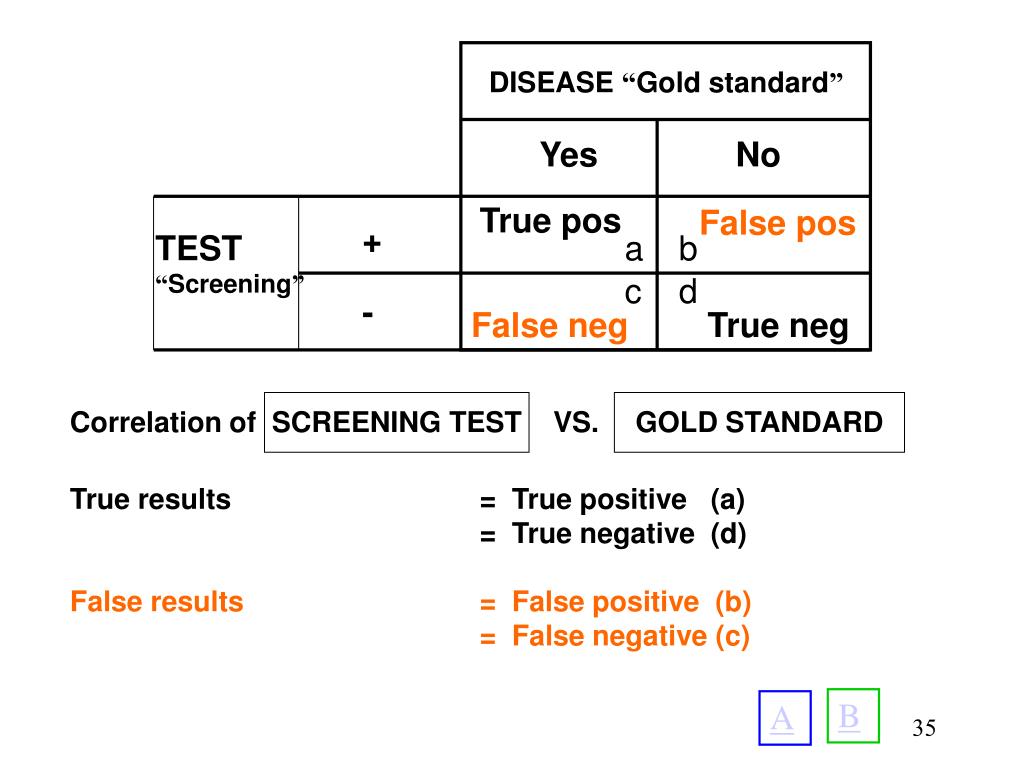 |  |  | DISEASE “Gold standard” |  |
|---|---|---|---|
|  |  | Yes | No |
| TEST “Screening” | + | True pos a | b False pos |
|  | - | c False neg | d True neg |

Correlation of SCREENING TEST VS. GOLD STANDARD

True results = True positive (a)
= True negative (d)

False results = False positive (b)
= False negative (c)

A B

35